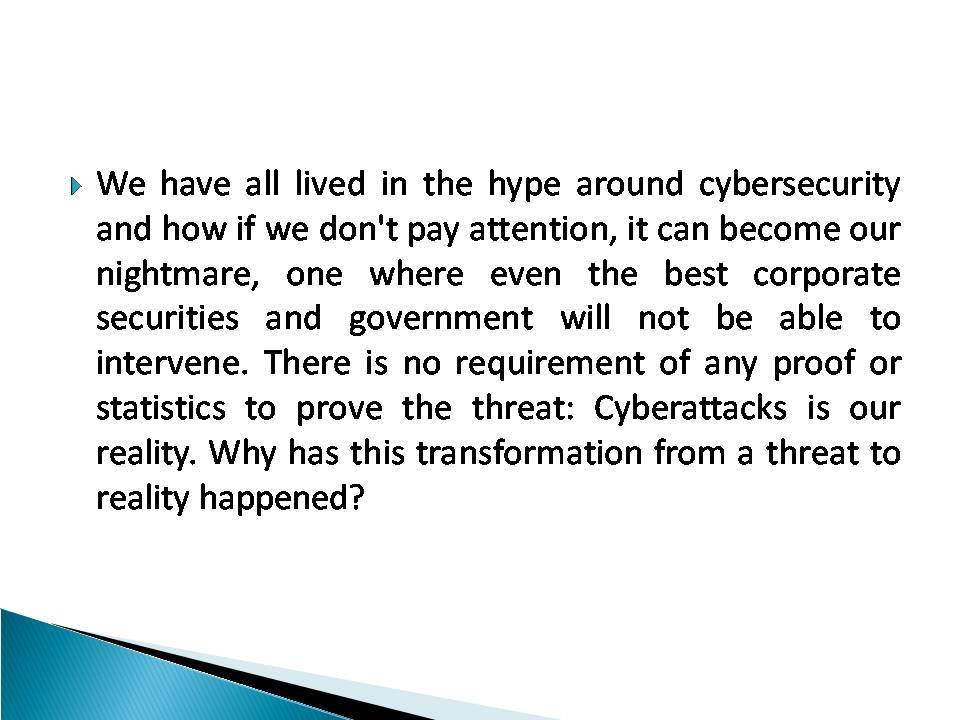 We have all lived in the hype around cybersecurity and how if we don't pay attention, it can become our nightmare, one where even the best corporate securities and government will not be able to intervene. There is no requirement of any proof or statistics to prove the threat: Cyberattacks is our reality. Why has this transformation from a threat to reality happened?